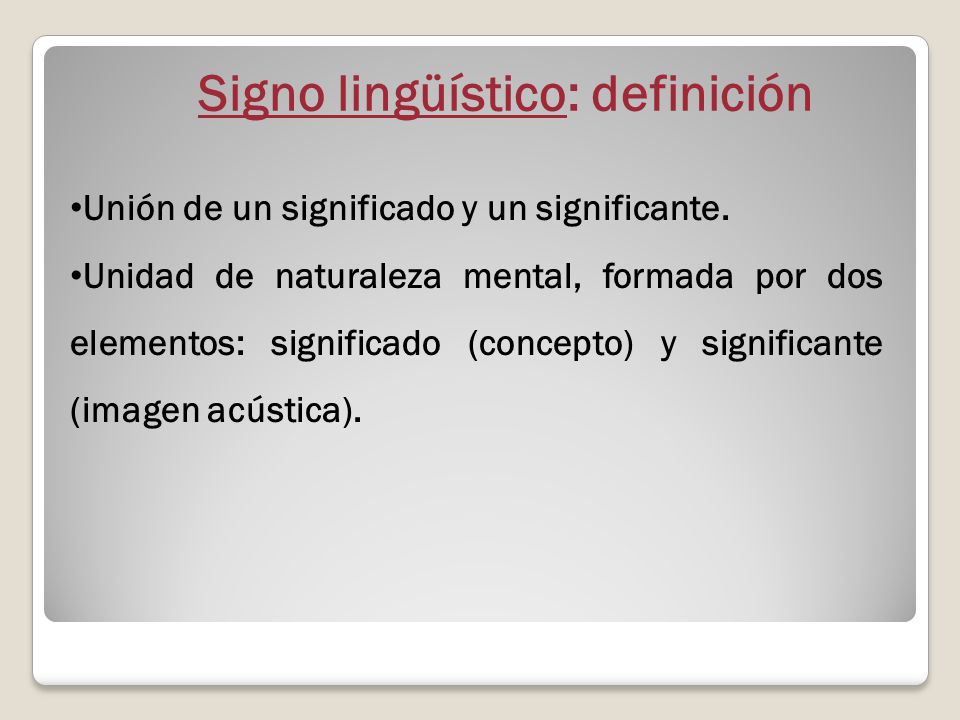 Signo lingüístico: definición

•Unión de un significado y un significante.

•Unidad de naturaleza mental, formada por dos elementos: significado (concepto) y significante (imagen acústica).